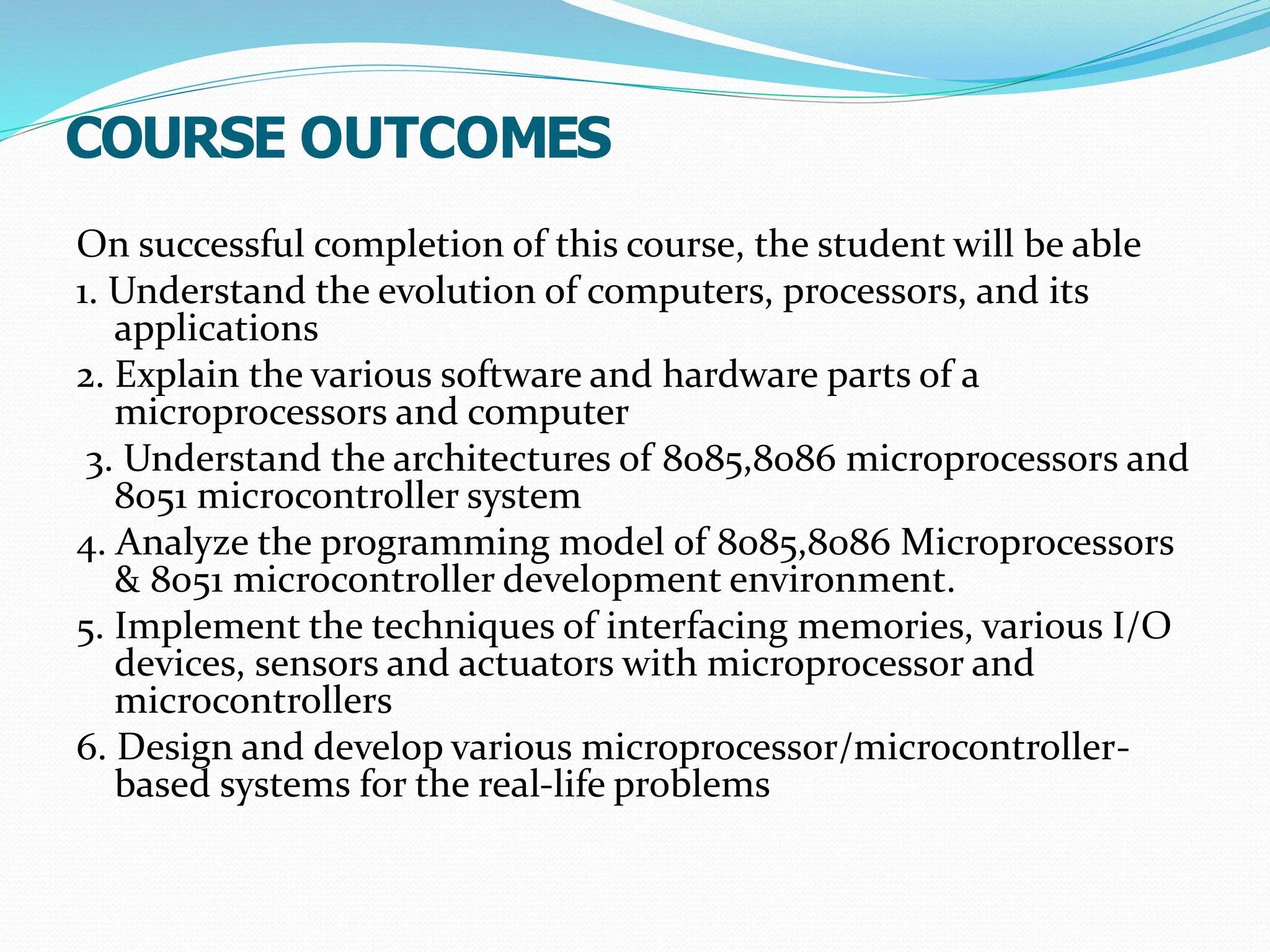 COURSE OUTCOMES

On successful completion of this course, the student will be able

1. Understand the evolution of computers, processors, and its applications

2. Explain the various software and hardware parts of a microprocessors and computer

3. Understand the architectures of 8085,8086 microprocessors and 8051 microcontroller system

4. Analyze the programming model of 8085,8086 Microprocessors & 8051 microcontroller development environment.

5. Implement the techniques of interfacing memories, various I/O devices, sensors and actuators with microprocessor and microcontrollers

6. Design and develop various microprocessor/microcontroller-based systems for the real-life problems